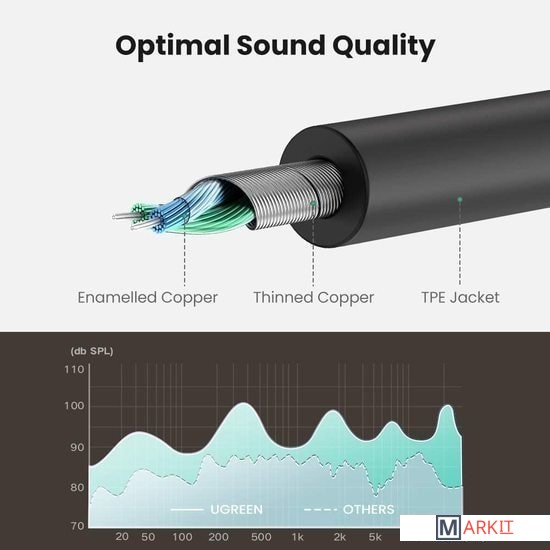 Optimal Sound Quality

Enamelled Copper

Thinned Copper

TPE Jacket

(db SPL)

110

100

90

80

70

UGREEN

OTHERS

20 50 100 200 500 1k 2k 5k

MARKIT